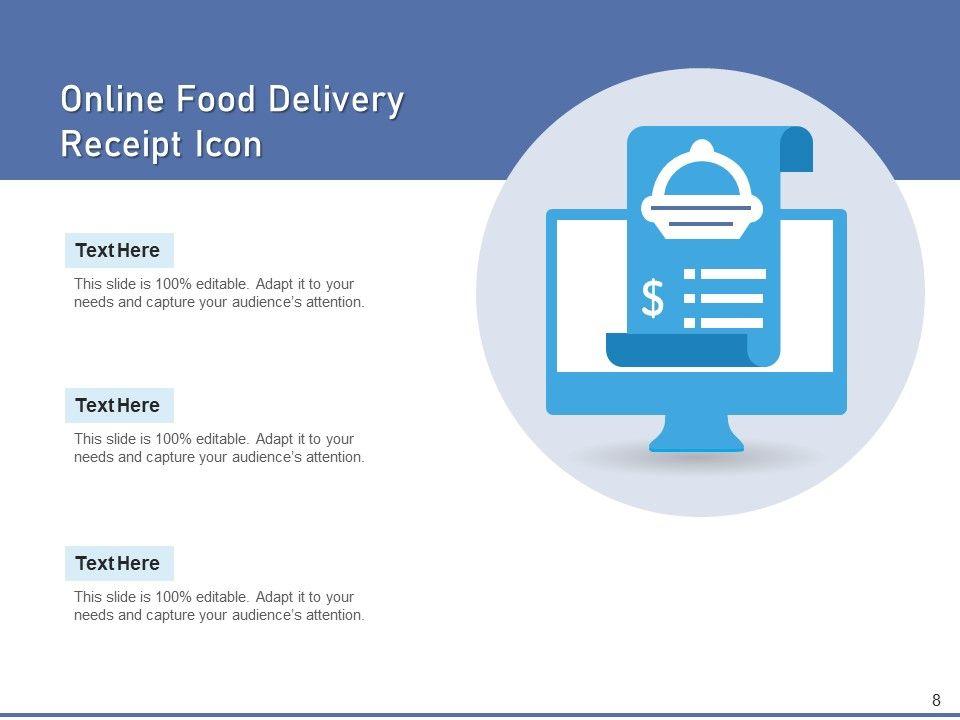 Online Food Delivery Receipt Icon

Text Here

This slide is 100% editable. Adapt it to your needs and capture your audience's attention.

Text Here

This slide is 100% editable. Adapt it to your needs and capture your audience's attention.

Text Here

This slide is 100% editable. Adapt it to your needs and capture your audience's attention.

$

8